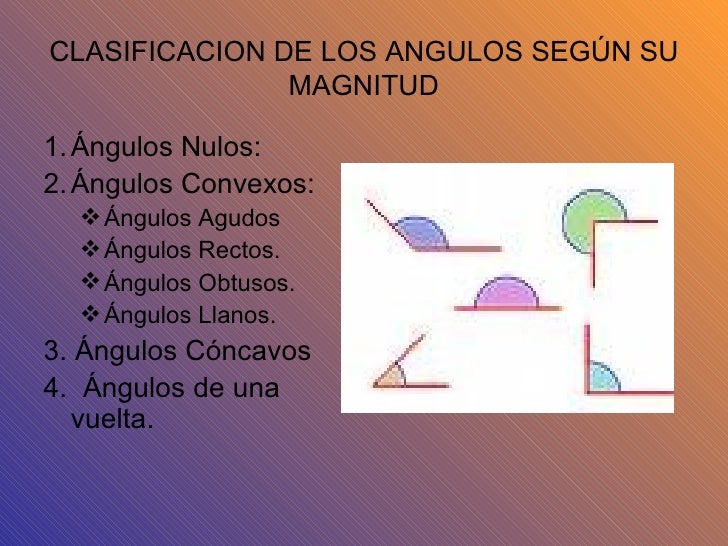 CLASIFICACION DE LOS ANGULOS SEGÚN SU MAGNITUD

1. Ángulos Nulos:
2. Ángulos Convexos:
❖ Ángulos Agudos
❖ Ángulos Rectos.
❖ Ángulos Obtusos.
❖ Ángulos Llanos.
3. Ángulos Cóncavos
4. Ángulos de una vuelta.